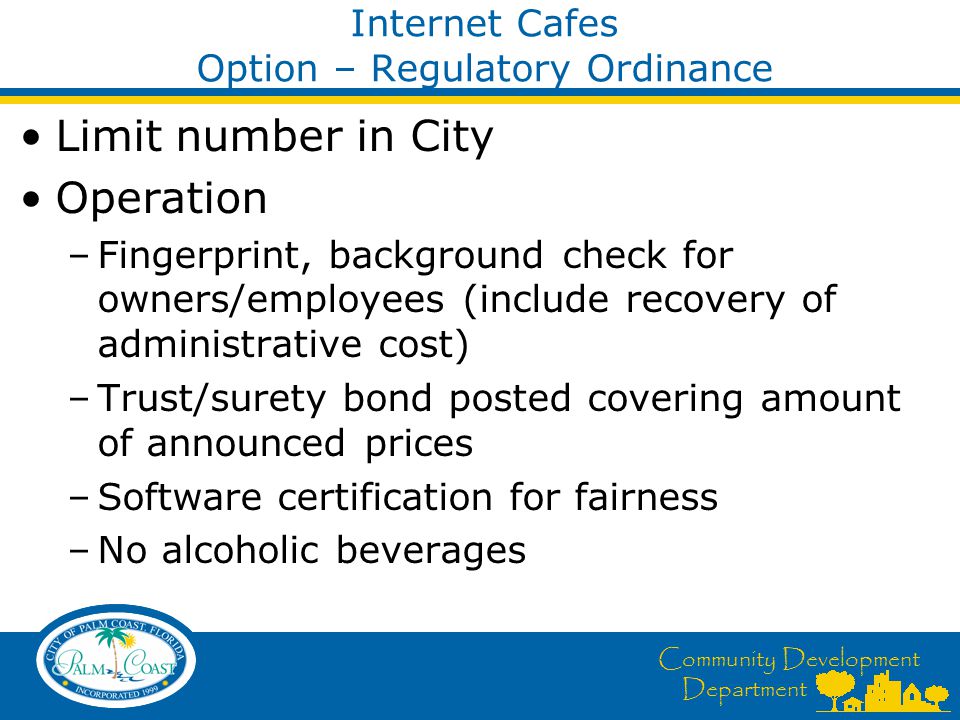 Internet Cafes
Option – Regulatory Ordinance

• Limit number in City
• Operation
– Fingerprint, background check for owners/employees (include recovery of administrative cost)
– Trust/surety bond posted covering amount of announced prices
– Software certification for fairness
– No alcoholic beverages

CITY OF PALM COAST, FLORIDA
PALM COAST
INCORPORATED 1999

Community Development Department